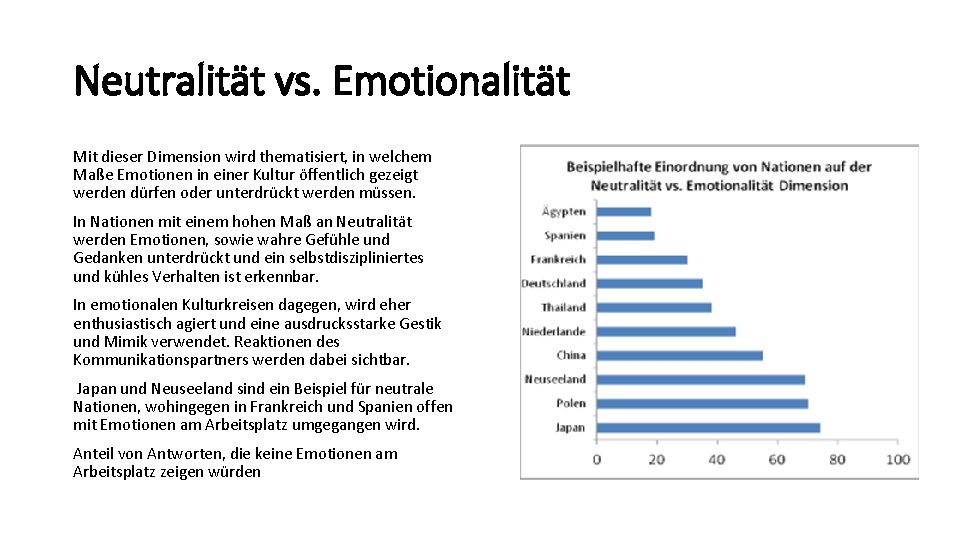 Neutralität vs. Emotionalität

Mit dieser Dimension wird thematisiert, in welchem Maße Emotionen in einer Kultur öffentlich gezeigt werden dürfen oder unterdrückt werden müssen.

In Nationen mit einem hohen Maß an Neutralität werden Emotionen, sowie wahre Gefühle und Gedanken unterdrückt und ein selbstdiszipliniertes und kühles Verhalten ist erkennbar.

In emotionalen Kulturkreisen dagegen, wird eher enthusiastisch agiert und eine ausdrucksstarke Gestik und Mimik verwendet. Reaktionen des Kommunikationspartners werden dabei sichtbar.

Japan und Neuseeland sind ein Beispiel für neutrale Nationen, wohingegen in Frankreich und Spanien offen mit Emotionen am Arbeitsplatz umgegangen wird.

Anteil von Antworten, die keine Emotionen am Arbeitsplatz zeigen würden

Beispielhafte Einordnung von Nationen auf der Neutralität vs. Emotionalität Dimension

Ägypten
Spanien
Frankreich
Deutschland
Thailand
Niederlande
China
Neuseeland
Polen
Japan

0 20 40 60 80 100